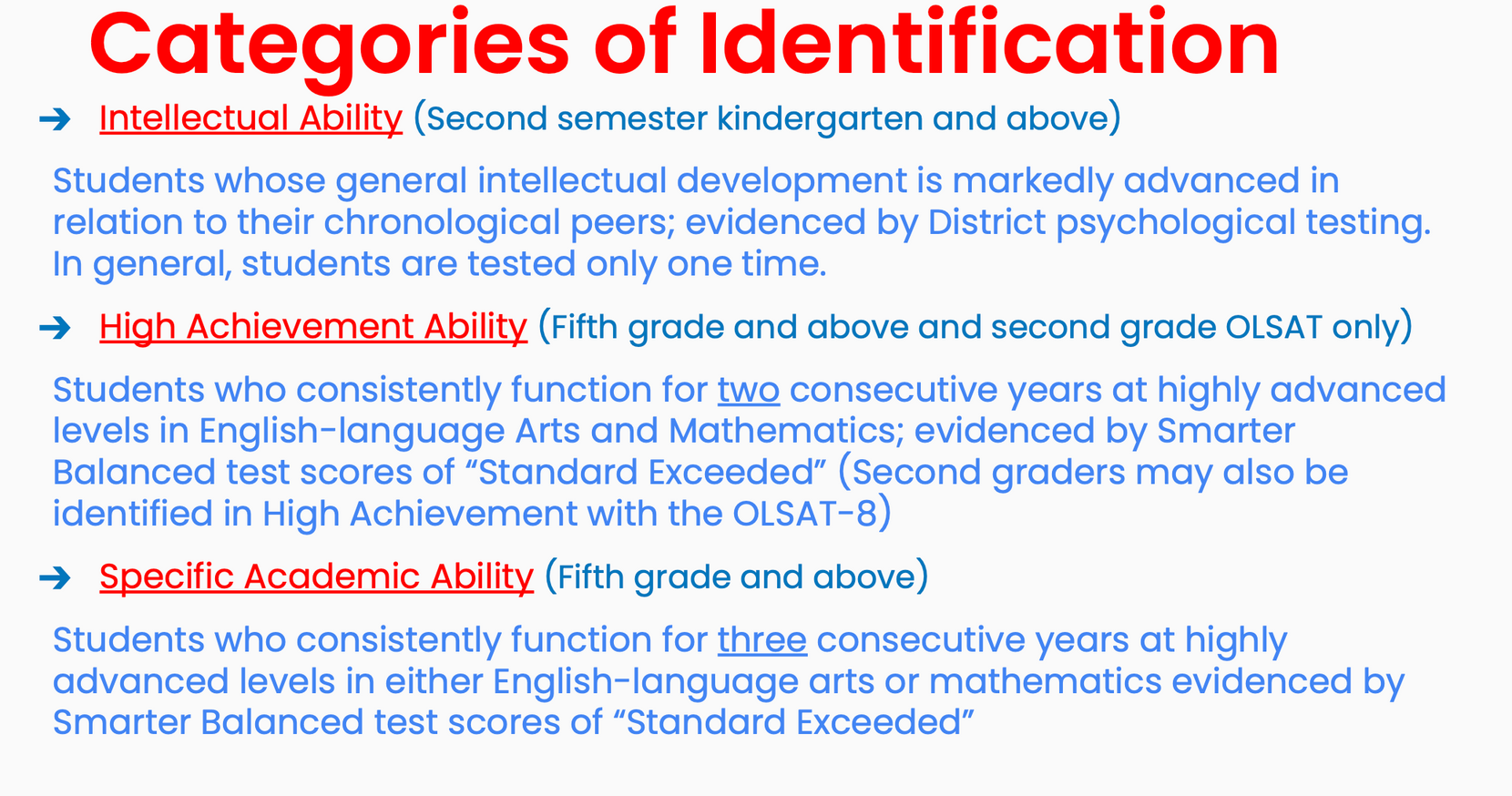 Categories of Identification

➔ Intellectual Ability (Second semester kindergarten and above)

Students whose general intellectual development is markedly advanced in relation to their chronological peers; evidenced by District psychological testing. In general, students are tested only one time.

➔ High Achievement Ability (Fifth grade and above and second grade OLSAT only)

Students who consistently function for two consecutive years at highly advanced levels in English-language Arts and Mathematics; evidenced by Smarter Balanced test scores of “Standard Exceeded” (Second graders may also be identified in High Achievement with the OLSAT-8)

➔ Specific Academic Ability (Fifth grade and above)

Students who consistently function for three consecutive years at highly advanced levels in either English-language arts or mathematics evidenced by Smarter Balanced test scores of “Standard Exceeded”